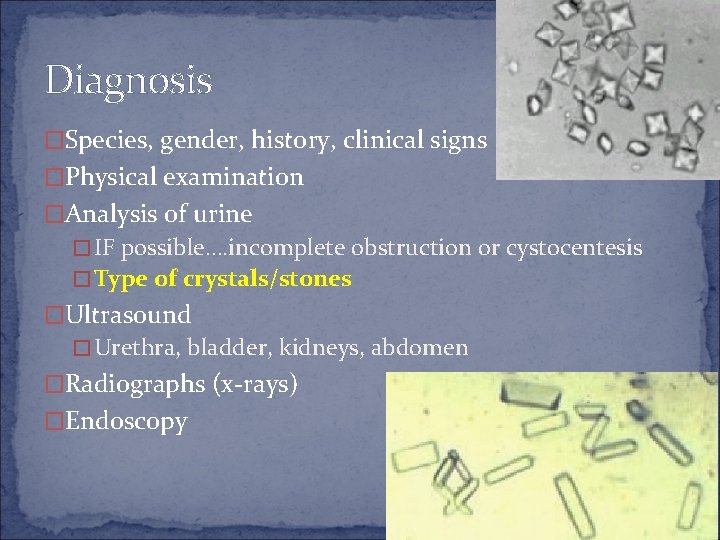 Diagnosis

□Species, gender, history, clinical signs
□Physical examination
□Analysis of urine
□IF possible....incomplete obstruction or cystocentesis
□Type of crystals/stones
□Ultrasound
□Urethra, bladder, kidneys, abdomen
□Radiographs (x-rays)
□Endoscopy